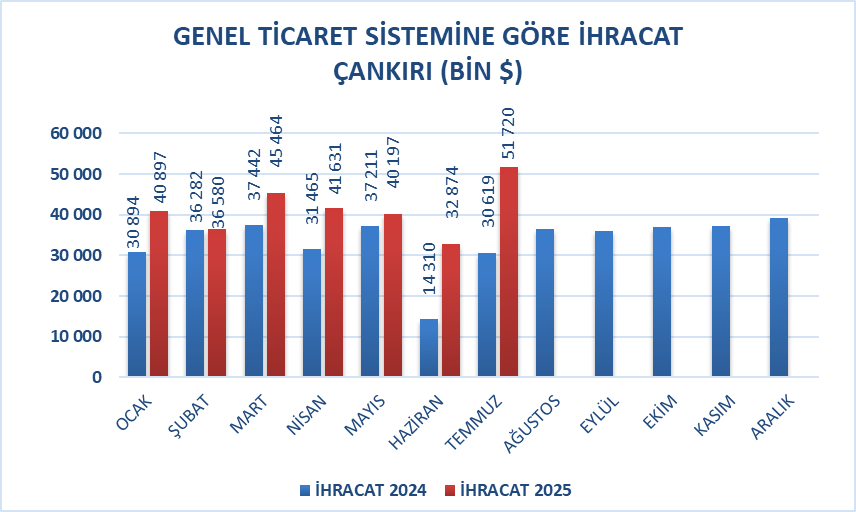 GENEL TİCARET SİSTEMİNE GÖRE İHRACAT
ÇANKIRI (BİN $)

60 000
50 000
40 000
30 000
20 000
10 000
0

30 894
40 897
36 282
36 580
37 442
45 464
31 465
41 631
37 211
40 197
14 310
32 874
30 619
51 720

OCAK
ŞUBAT
MART
NİSAN
MAYIS
HAZİRAN
TEMMUZ
AĞUSTOS
EYLÜL
EKİM
KASIM
ARALIK

İHRACAT 2024
İHRACAT 2025